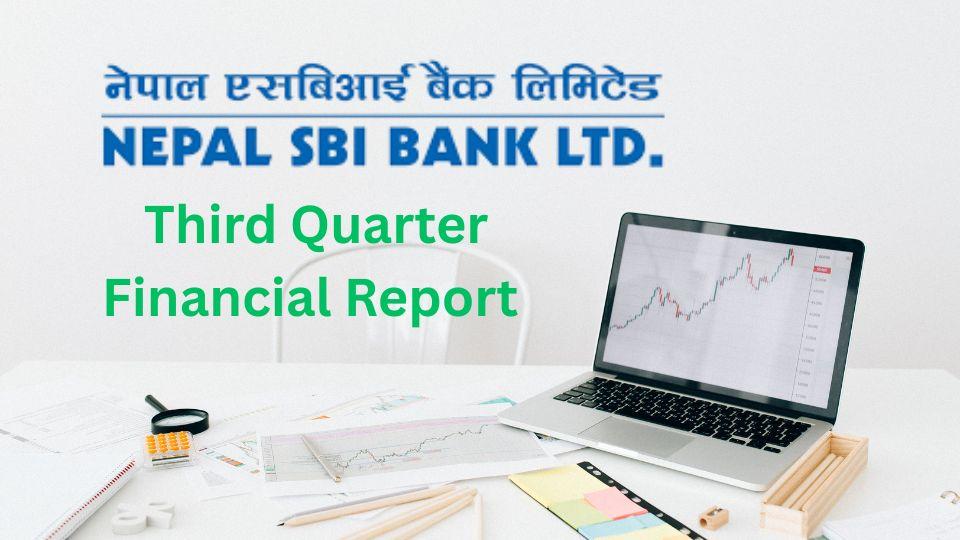 नेपाल एसबिआई बैंक लिमिटेड
NEPAL SBI BANK LTD.

Third Quarter
Financial Report